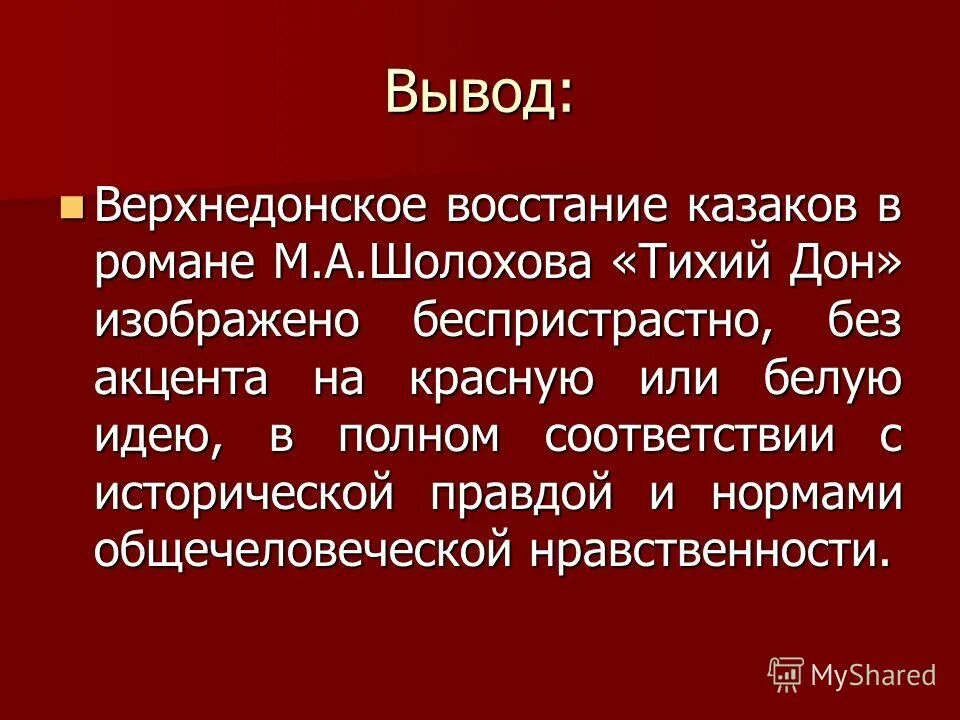 Вывод:

Верхнедонское восстание казаков в романе М.А.Шолохова «Тихий Дон» изображено беспристрастно, без акцента на красную или белую идею, в полном соответствии с исторической правдой и нормами общечеловеческой нравственности.

MyShared